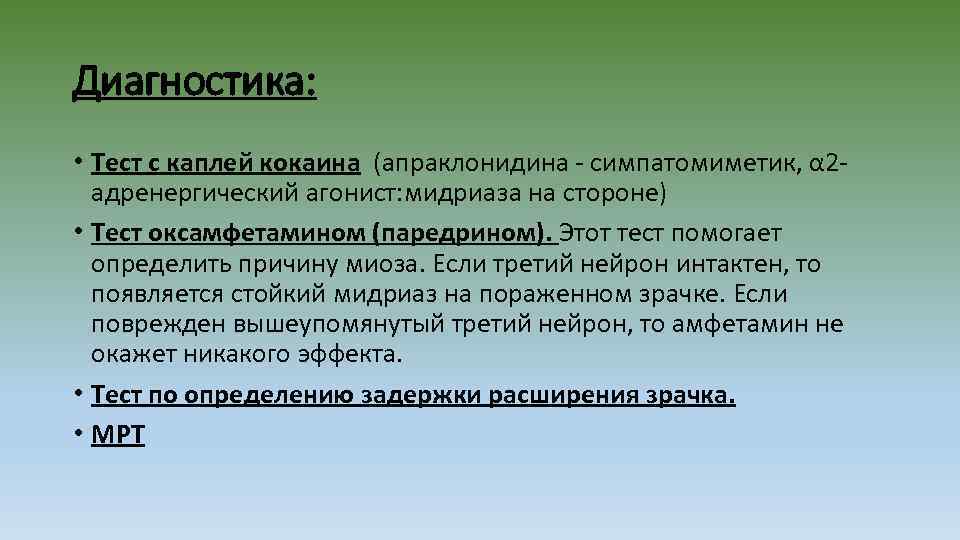 Диагностика:

• Тест с каплей кокаина (апраклонидина - симпатомиметик, α2-адренергический агонист:мидриаза на стороне)

• Тест оксамфетамином (паредрином). Этот тест помогает определить причину миоза. Если третий нейрон интактен, то появляется стойкий мидриаз на пораженном зрачке. Если поврежден вышеупомянутый третий нейрон, то амфетамин не окажет никакого эффекта.

• Тест по определению задержки расширения зрачка.

• МРТ